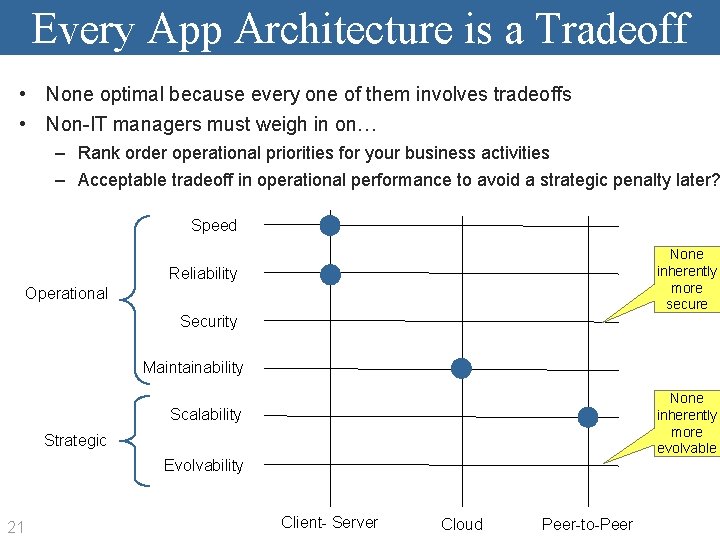 Every App Architecture is a Tradeoff

• None optimal because every one of them involves tradeoffs
• Non-IT managers must weigh in on…
– Rank order operational priorities for your business activities
– Acceptable tradeoff in operational performance to avoid a strategic penalty later?

Operational
Speed
Reliability
Security
Maintainability

Strategic
Scalability
Evolvability

None inherently more secure

None inherently more evolvable

Client- Server
Cloud
Peer-to-Peer

21